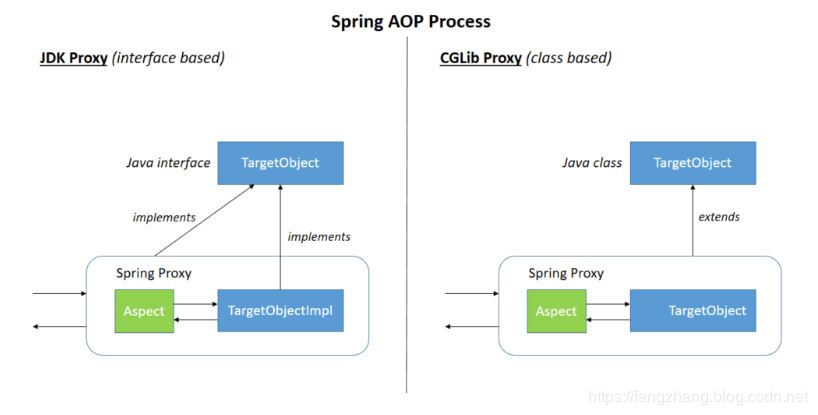 Spring AOP Process

JDK Proxy (interface based)

Java interface

TargetObject

implements

implements

Spring Proxy

Aspect

TargetObjectImpl

CGLib Proxy (class based)

Java class

TargetObject

extends

Spring Proxy

Aspect

TargetObject

https://fangzhang.blog.csdn.net